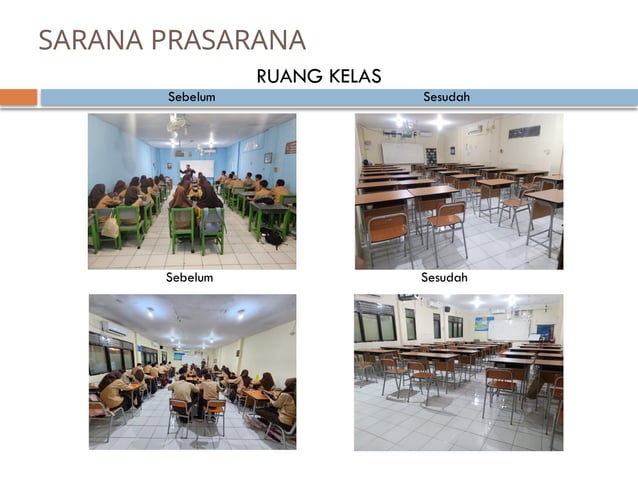 SARANA PRASARANA

RUANG KELAS

Sebelum

Sesudah

Sebelum

Sesudah